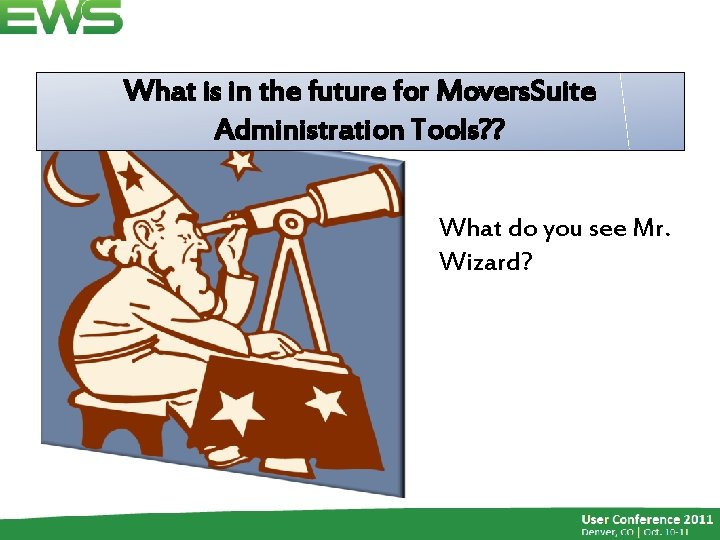 EWS

What is in the future for MoversSuite Administration Tools??

What do you see Mr. Wizard?

User Conference 2011
Denver, CO | Oct. 10-11